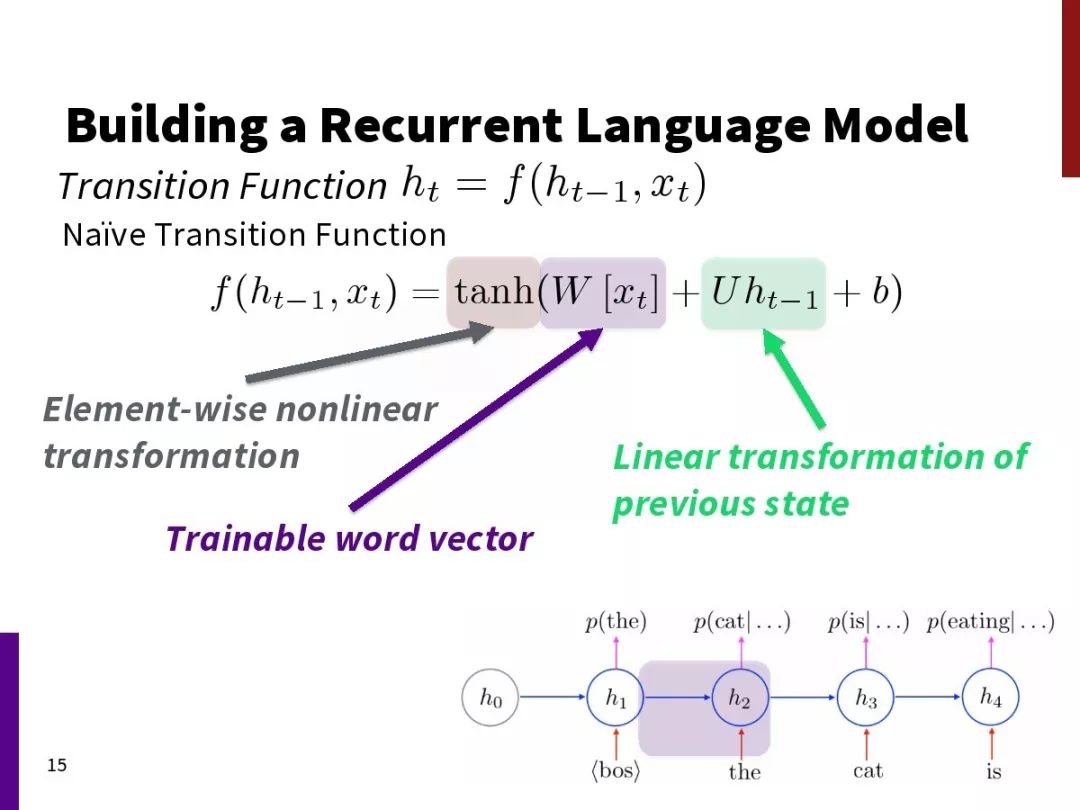 Building a Recurrent Language Model

Transition Function $h_t = f(h_{t-1}, x_t)$

Naïve Transition Function

$f(h_{t-1}, x_t) = \tanh(W[x_t] + Uh_{t-1} + b)$

Element-wise nonlinear transformation

Trainable word vector

Linear transformation of previous state

$p(\text{the})$ $p(\text{cat}|\ldots)$ $p(\text{is}|\ldots)$ $p(\text{eating}|\ldots)$

$h_0$ $h_1$ $h_2$ $h_3$ $h_4$

$\langle\text{bos}\rangle$ the cat is

15